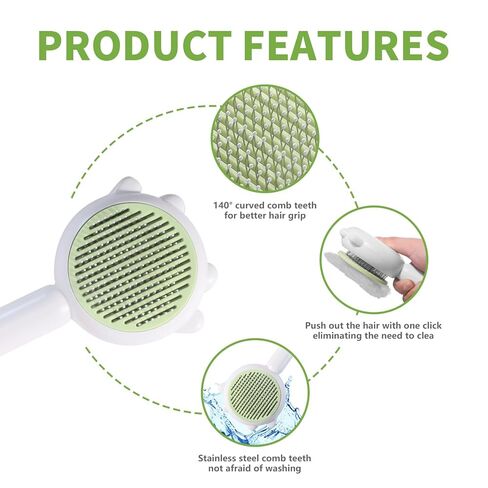 PRODUCT FEATURES

140° curved comb teeth for better hair grip

Push out the hair with one click eliminating the need to clea

Stainless steel comb teeth not afraid of washing